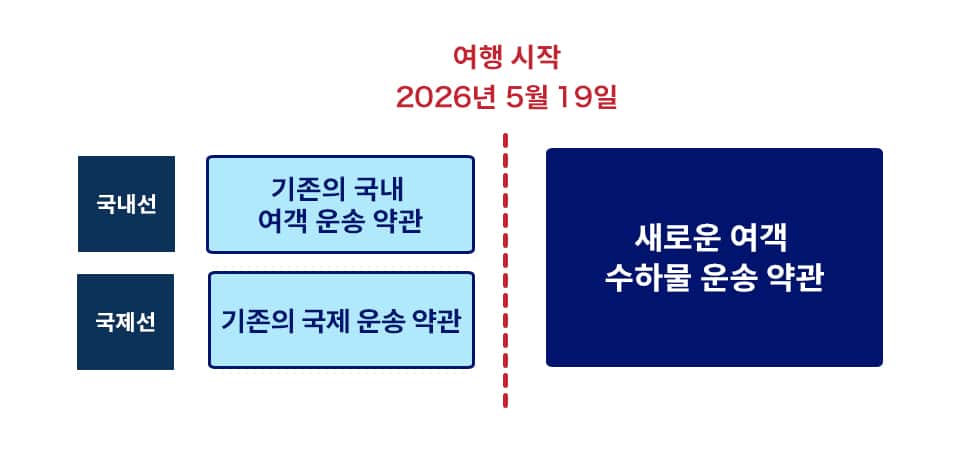 여행 시작
2026년 5월 19일

국내선

기존의 국내 여객 운송 약관

국제선

기존의 국제 운송 약관

새로운 여객 수하물 운송 약관